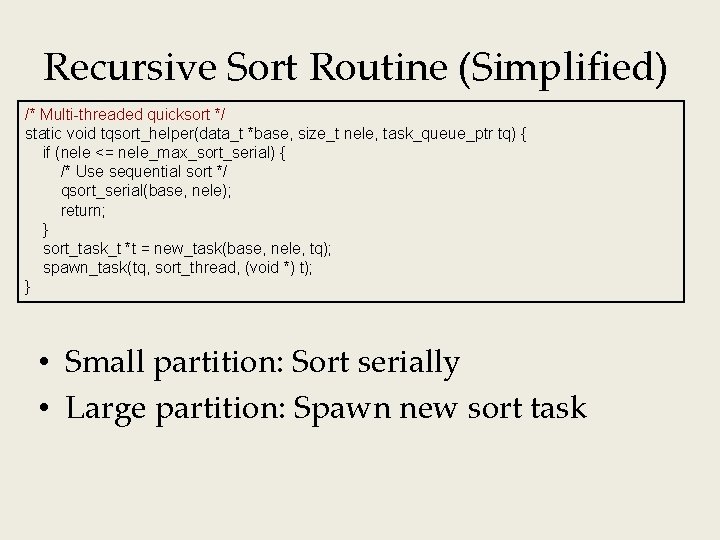 Recursive Sort Routine (Simplified)

/* Multi-threaded quicksort */
static void tqsort_helper(data_t *base, size_t nele, task_queue_ptr tq) {
    if (nele <= nele_max_sort_serial) {
        /* Use sequential sort */
        qsort_serial(base, nele);
        return;
    }
    sort_task_t *t = new_task(base, nele, tq);
    spawn_task(tq, sort_thread, (void *) t);
}

• Small partition: Sort serially
• Large partition: Spawn new sort task